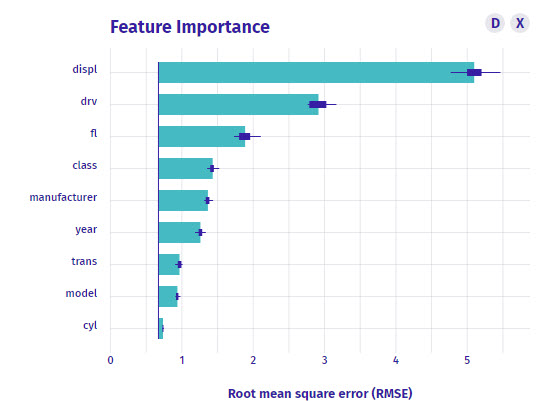 Feature Importance

D X

displ
drv
fl
class
manufacturer
year
trans
model
cyl

0 1 2 3 4 5

Root mean square error (RMSE)